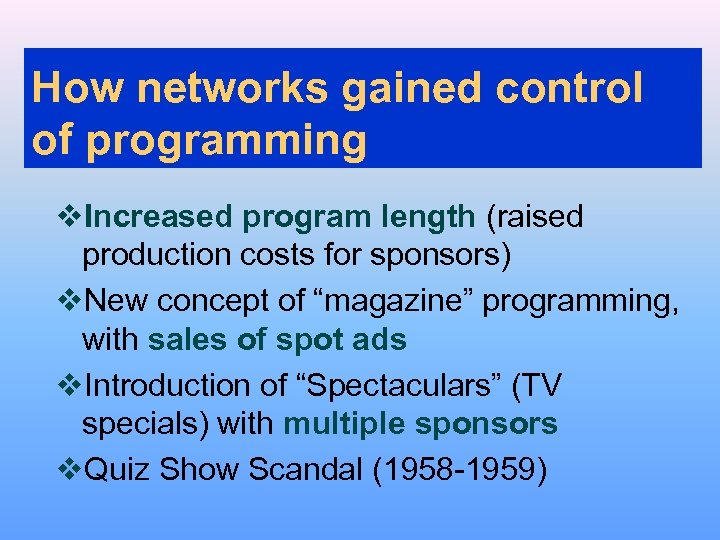 How networks gained control of programming

❖Increased program length (raised production costs for sponsors)

❖New concept of “magazine” programming, with sales of spot ads

❖Introduction of “Spectaculars” (TV specials) with multiple sponsors

❖Quiz Show Scandal (1958-1959)